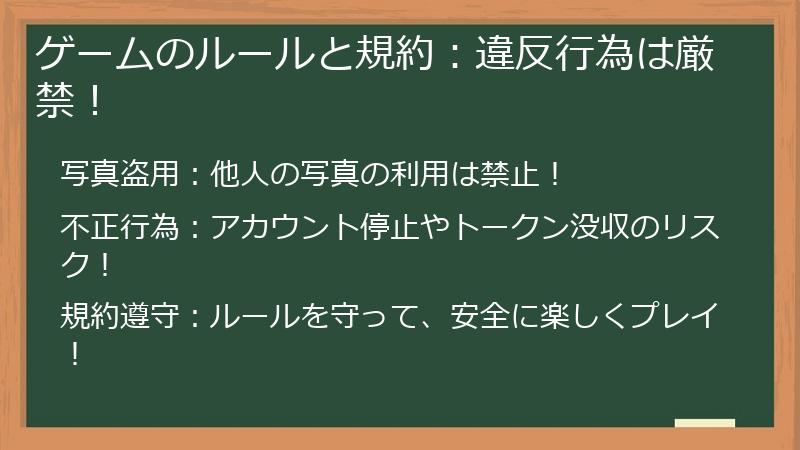 ゲームのルールと規約：違反行為は厳禁！

写真盗用：他人の写真の利用は禁止！

不正行為：アカウント停止やトークン没収のリスク！

規約遵守：ルールを守って、安全に楽しくプレイ！